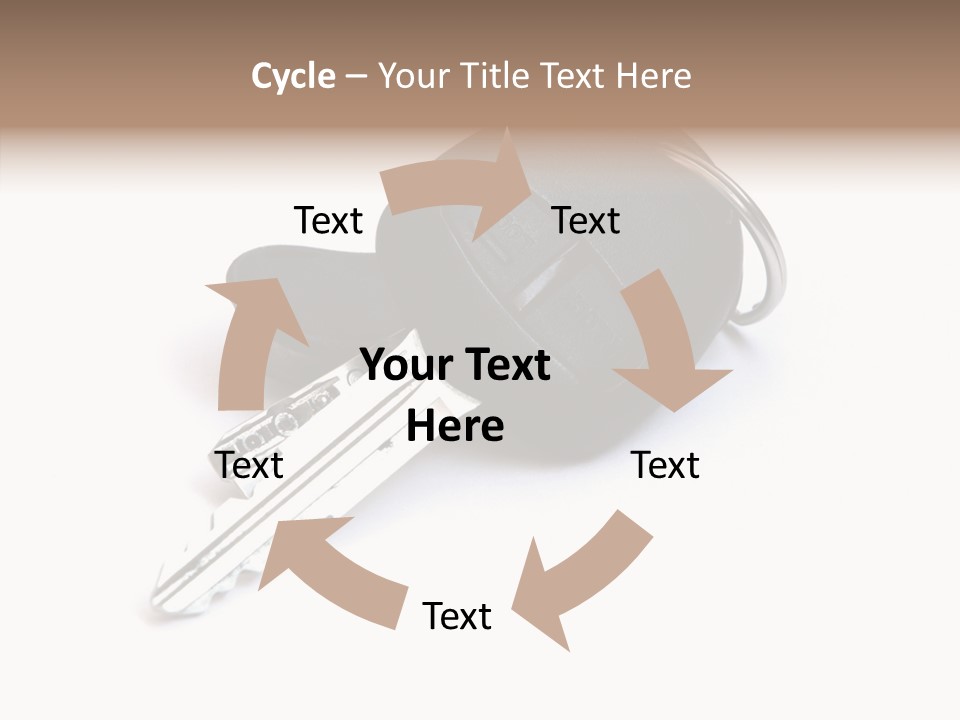 Cycle – Your Title Text Here

Text

Text

Your Text Here

Text

Text

Text